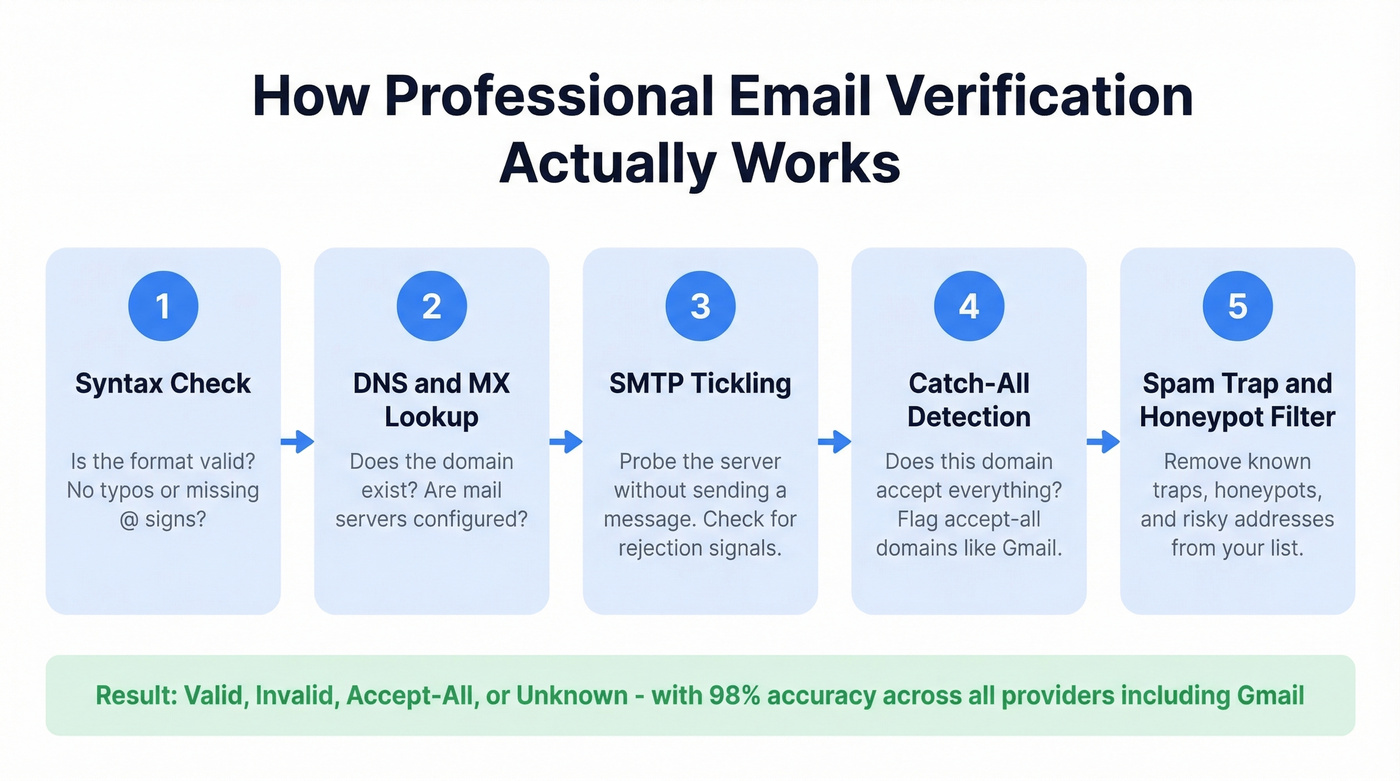 How Professional Email Verification Actually Works

1

Syntax Check

Is the format valid? No typos or missing @ signs?

2

DNS and MX Lookup

Does the domain exist? Are mail servers configured?

3

SMTP Tickling

Probe the server without sending a message. Check for rejection signals.

4

Catch-All Detection

Does this domain accept everything? Flag accept-all domains like Gmail.

5

Spam Trap and Honeypot Filter

Remove known traps, honeypots, and risky addresses from your list.

Result: Valid, Invalid, Accept-All, or Unknown - with 98% accuracy across all providers including Gmail